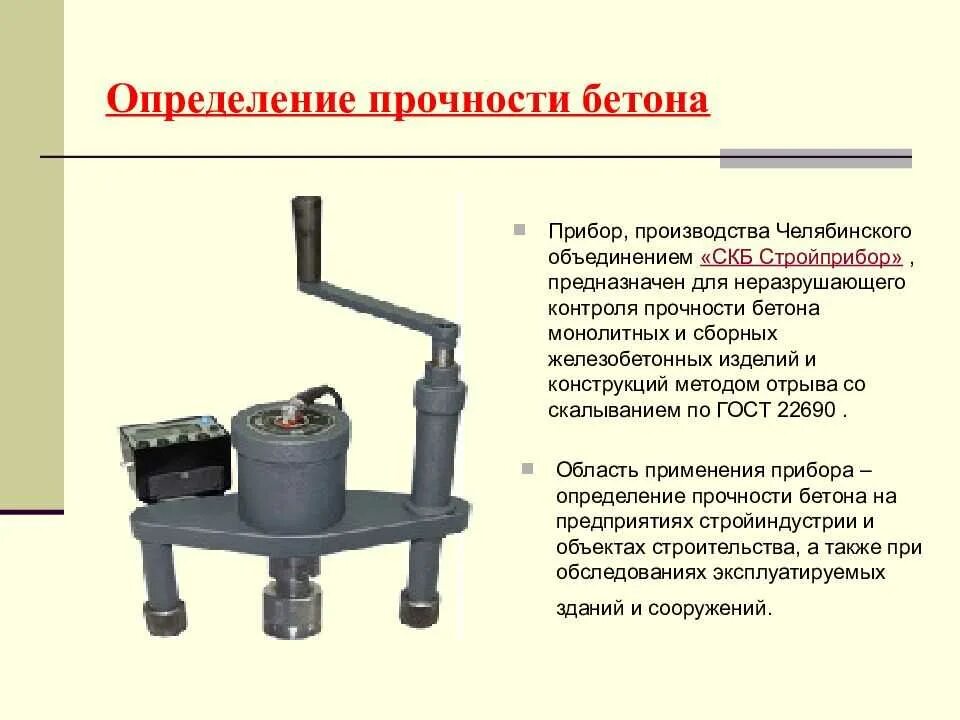 Определение прочности бетона

Прибор, производства Челябинского объединением «СКБ Стройприбор» , предназначен для неразрушающего контроля прочности бетона монолитных и сборных железобетонных изделий и конструкций методом отрыва со скалыванием по ГОСТ 22690 .

Область применения прибора – определение прочности бетона на предприятиях стройиндустрии и объектах строительства, а также при обследованиях эксплуатируемых зданий и сооружений.